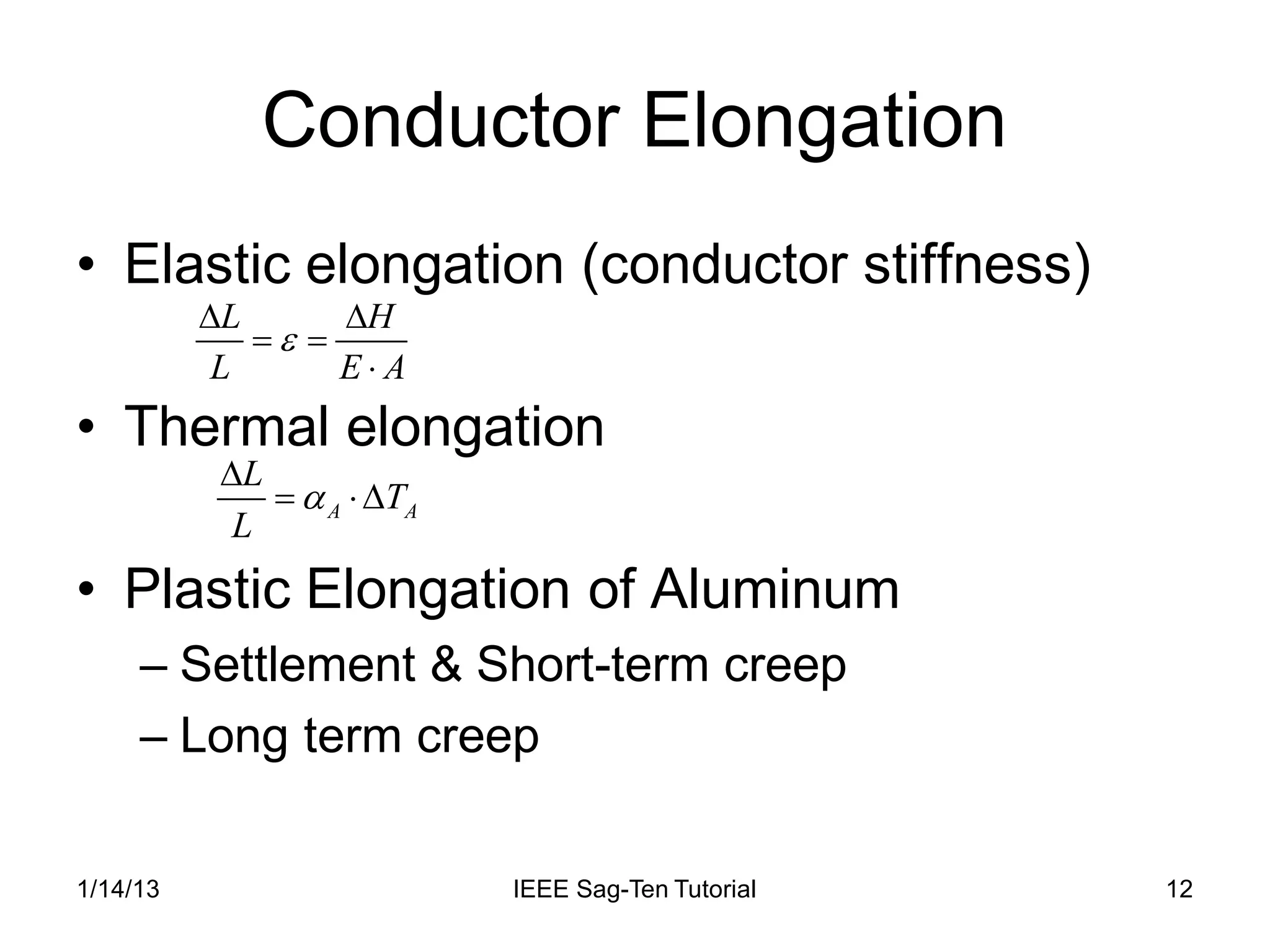 Conductor Elongation

• Elastic elongation (conductor stiffness)

$\frac{\Delta L}{L} = \varepsilon = \frac{\Delta H}{E \cdot A}$

• Thermal elongation

$\frac{\Delta L}{L} = \alpha_A \cdot \Delta T_A$

• Plastic Elongation of Aluminum

– Settlement & Short-term creep

– Long term creep

1/14/13

IEEE Sag-Ten Tutorial

12